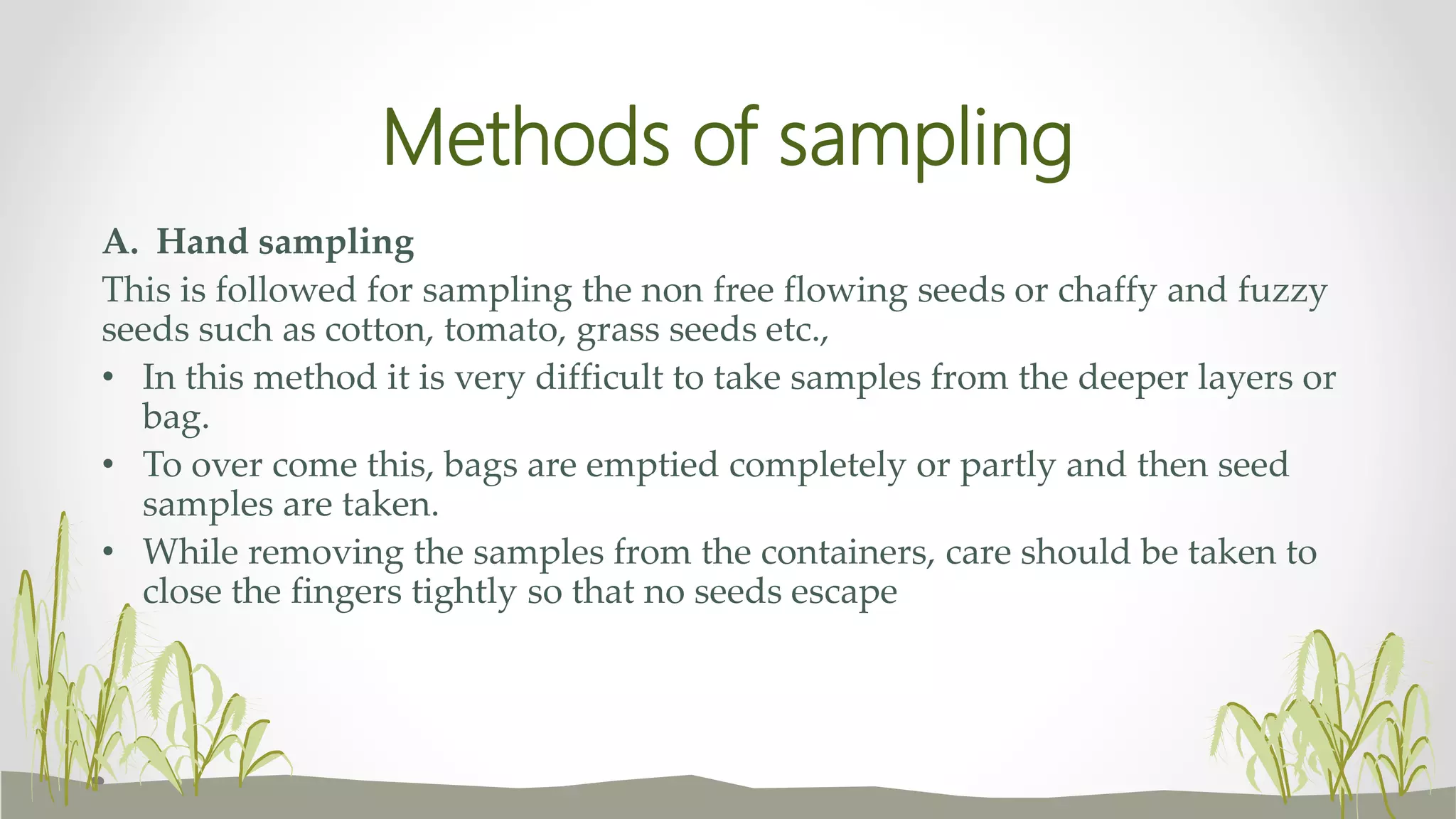 Methods of sampling

A. Hand sampling

This is followed for sampling the non free flowing seeds or chaffy and fuzzy seeds such as cotton, tomato, grass seeds etc.,

• In this method it is very difficult to take samples from the deeper layers or bag.
• To over come this, bags are emptied completely or partly and then seed samples are taken.
• While removing the samples from the containers, care should be taken to close the fingers tightly so that no seeds escape